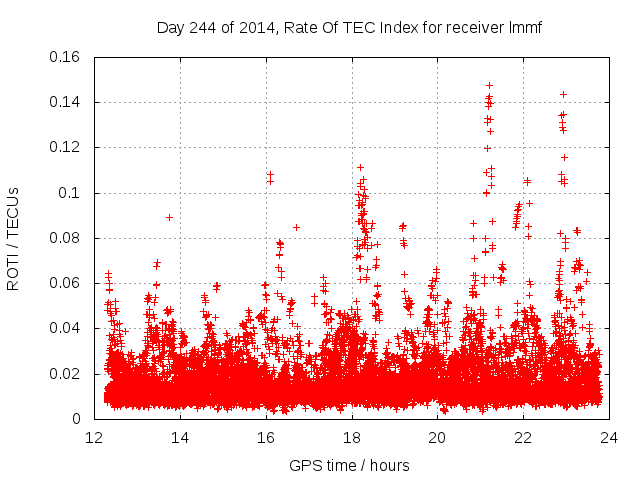 Day 244 of 2014, Rate Of TEC Index for receiver lmmf

ROTI / TECUs

0.16
0.14
0.12
0.1
0.08
0.06
0.04
0.02
0

12 14 16 18 20 22 24

GPS time / hours